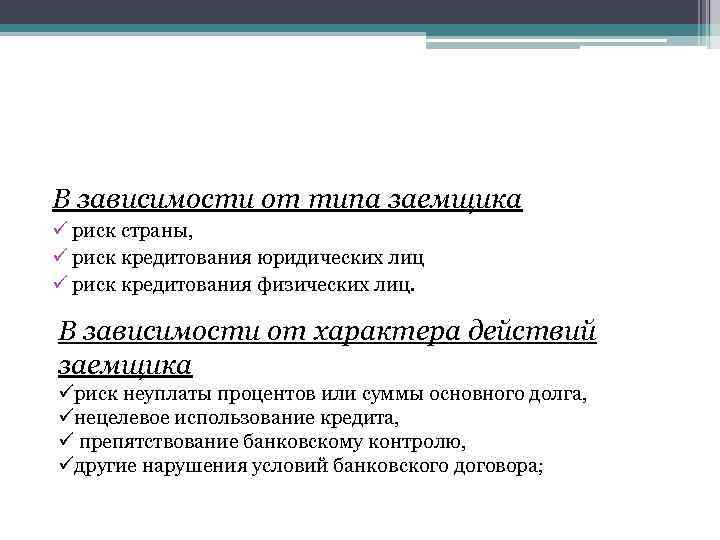 В зависимости от типа заемщика
✓ риск страны,
✓ риск кредитования юридических лиц
✓ риск кредитования физических лиц.

В зависимости от характера действий заемщика
✓риск неуплаты процентов или суммы основного долга,
✓нецелевое использование кредита,
✓ препятствование банковскому контролю,
✓другие нарушения условий банковского договора;